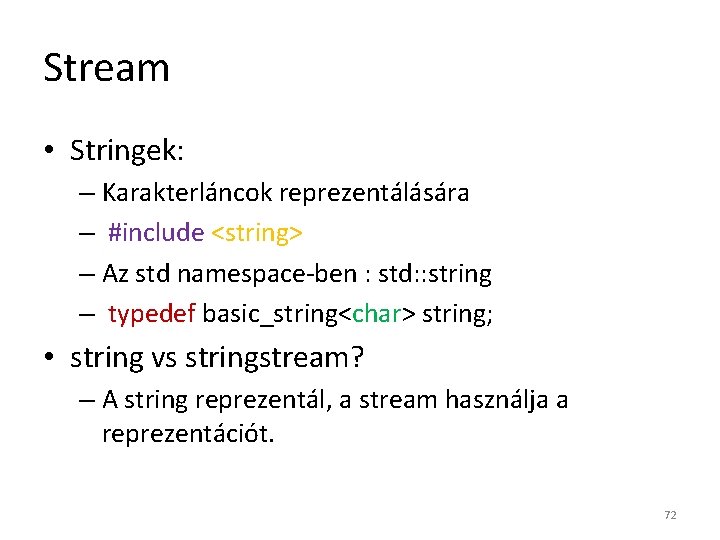 Stream

• Stringek:
  – Karakterláncok reprezentálására
  – #include <string>
  – Az std namespace-ben : std::string
  – typedef basic_string<char> string;
• string vs stringstream?
  – A string reprezentál, a stream használja a reprezentációt.

72